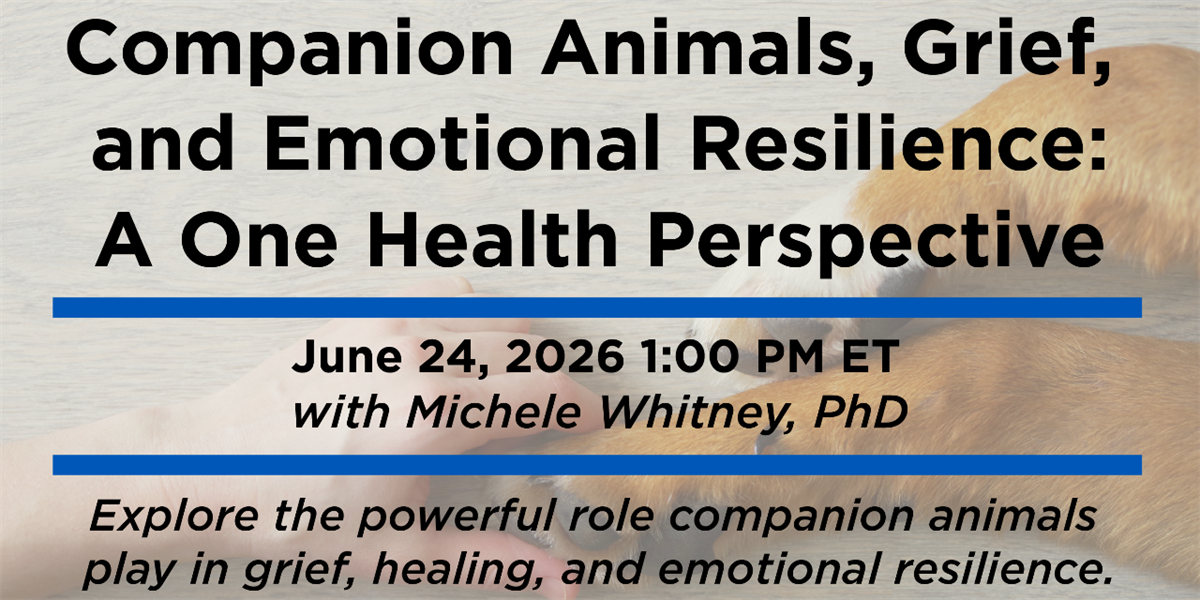 Companion Animals, Grief, and Emotional Resilience: A One Health Perspective

June 24, 2026 1:00 PM ET
with Michele Whitney, PhD

Explore the powerful role companion animals play in grief, healing, and emotional resilience.